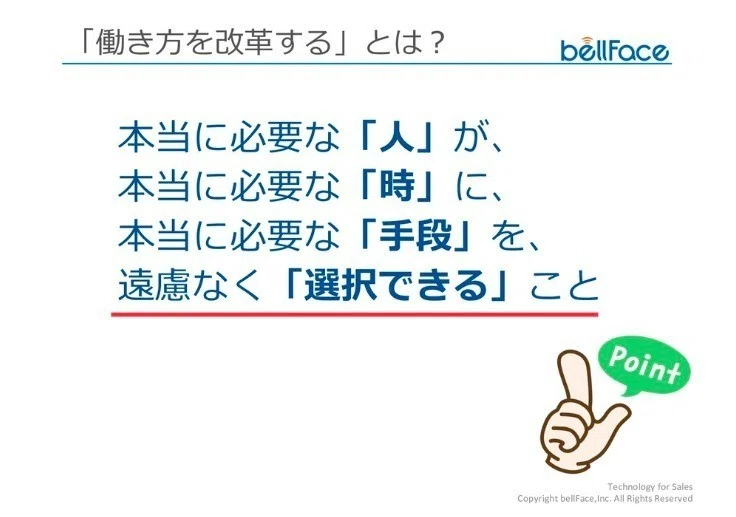 「働き方を改革する」とは？

bellFace

本当に必要な「人」が、
本当に必要な「時」に、
本当に必要な「手段」を、
遠慮なく「選択できる」こと

Point

Technology for Sales
Copyright bellFace,Inc. All Rights Reserved